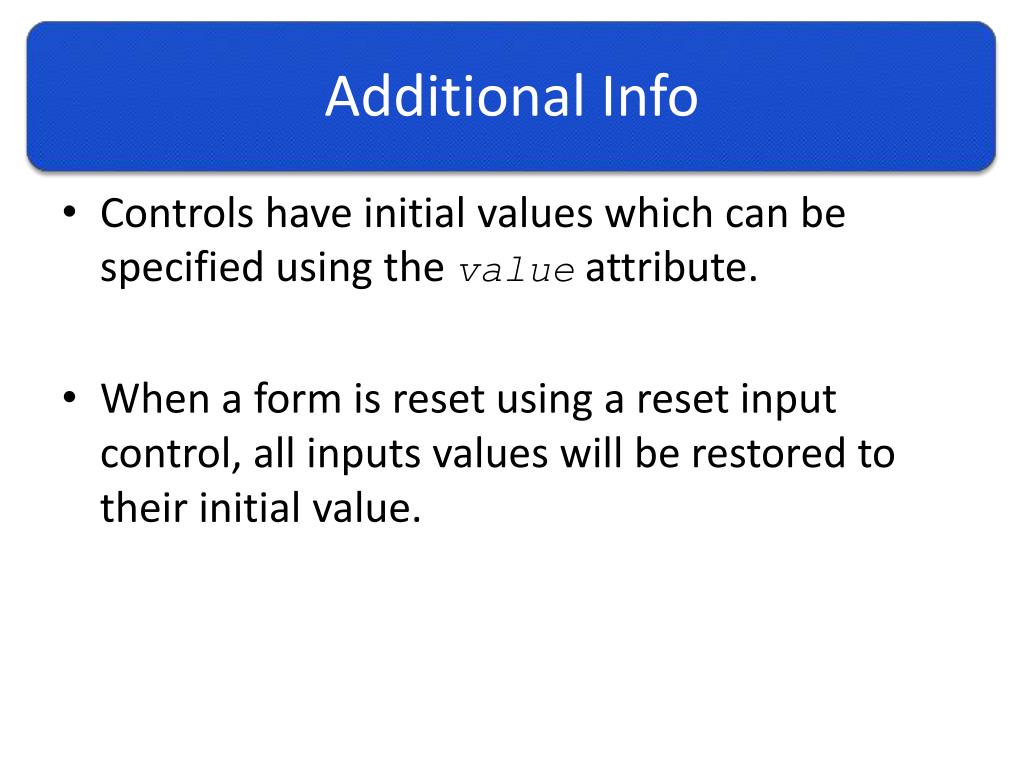 Additional Info

• Controls have initial values which can be specified using the value attribute.

• When a form is reset using a reset input control, all inputs values will be restored to their initial value.